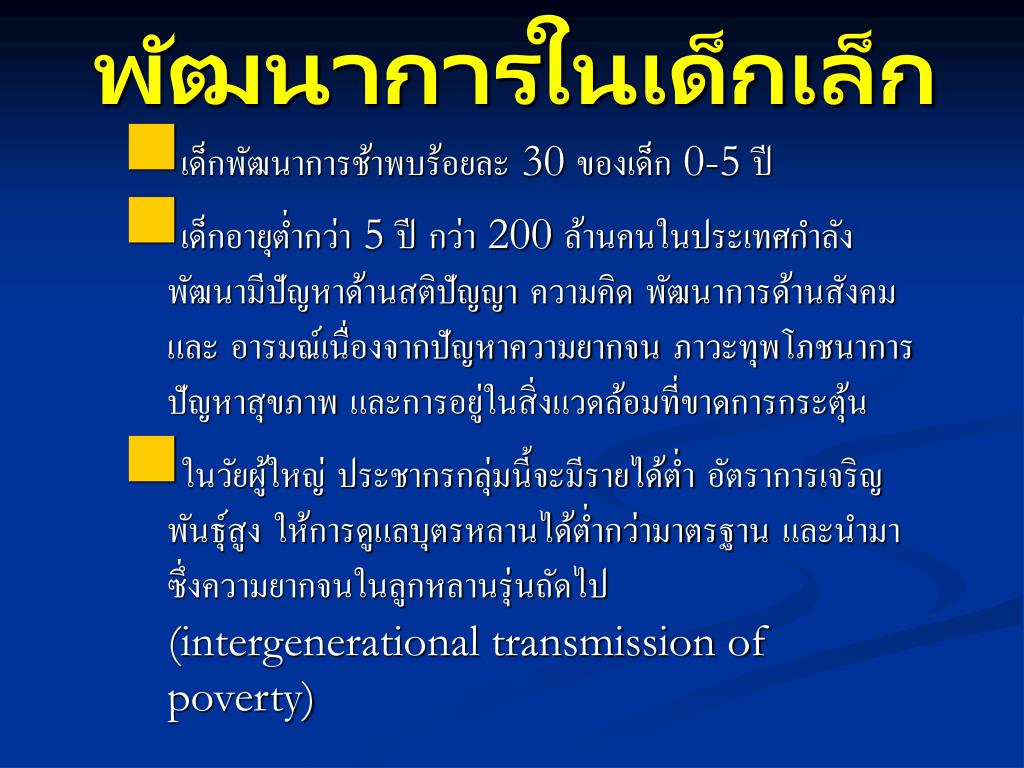 พัฒนาการในเด็กเล็ก

เด็กพัฒนาการช้าพบร้อยละ 30 ของเด็ก 0-5 ปี

เด็กอายุต่ำกว่า 5 ปี กว่า 200 ล้านคนในประเทศกำลังพัฒนามีปัญหาด้านสติปัญญา ความคิด พัฒนาการด้านสังคม และ อารมณ์เนื่องจากปัญหาความยากจน ภาวะทุพโภชนาการ ปัญหาสุขภาพ และการอยู่ในสิ่งแวดล้อมที่ขาดการกระตุ้น

ในวัยผู้ใหญ่ ประชากรกลุ่มนี้จะมีรายได้ต่ำ อัตราการเจริญพันธุ์สูง ให้การดูแลบุตรหลานได้ต่ำกว่ามาตรฐาน และนำมาซึ่งความยากจนในลูกหลานรุ่นถัดไป (intergenerational transmission of poverty)